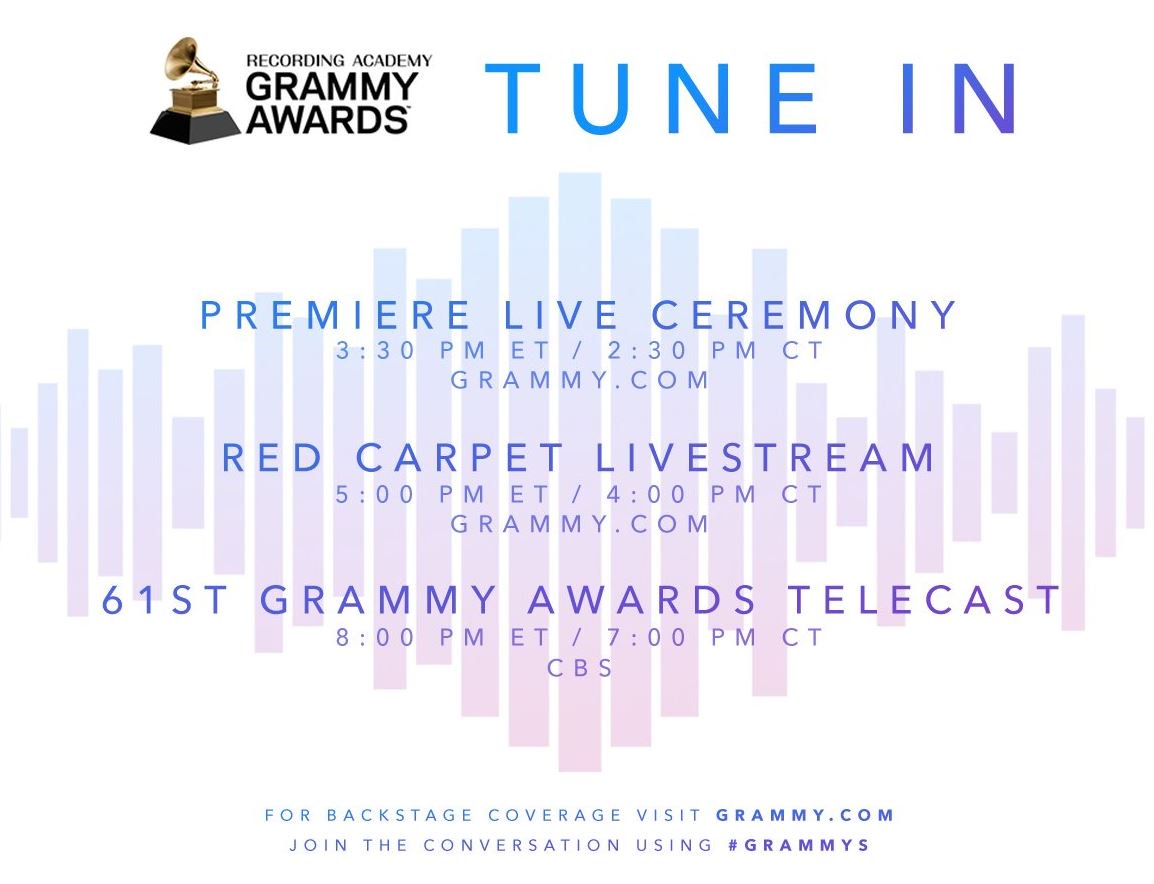 RECORDING ACADEMY
GRAMMY
AWARDS

TUNE IN

PREMIERE LIVE CEREMONY
3:30 PM ET / 2:30 PM CT
GRAMMY.COM

RED CARPET LIVESTREAM
5:00 PM ET / 4:00 PM CT
GRAMMY.COM

61ST GRAMMY AWARDS TELECAST
8:00 PM ET / 7:00 PM CT
CBS

FOR BACKSTAGE COVERAGE VISIT GRAMMY.COM
JOIN THE CONVERSATION USING #GRAMMYS